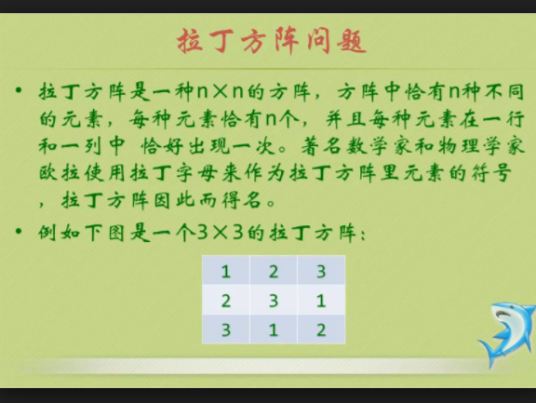 拉丁方阵问题

• 拉丁方阵是一种n×n的方阵，方阵中恰有n种不同的元素，每种元素恰有n个，并且每种元素在一行和一列中 恰好出现一次。著名数学家和物理学家欧拉使用拉丁字母来作为拉丁方阵里元素的符号，拉丁方阵因此而得名。

• 例如下图是一个3×3的拉丁方阵：

| 1 | 2 | 3 |
|---|---|---|
| 2 | 3 | 1 |
| 3 | 1 | 2 |